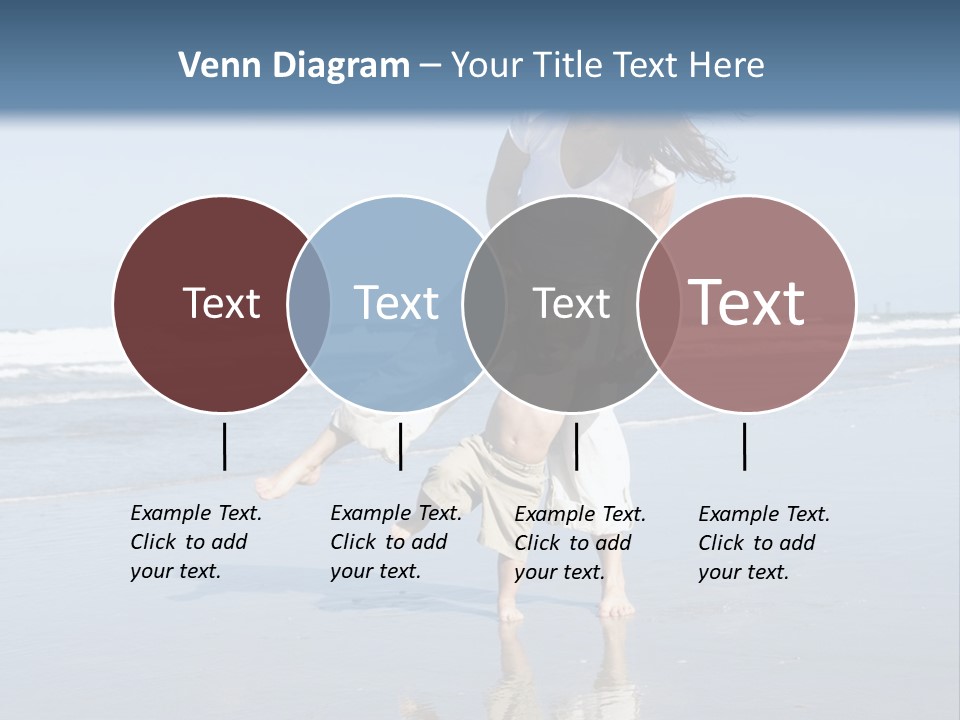 Venn Diagram – Your Title Text Here

Text

Text

Text

Text

Example Text. Click to add your text.

Example Text. Click to add your text.

Example Text. Click to add your text.

Example Text. Click to add your text.